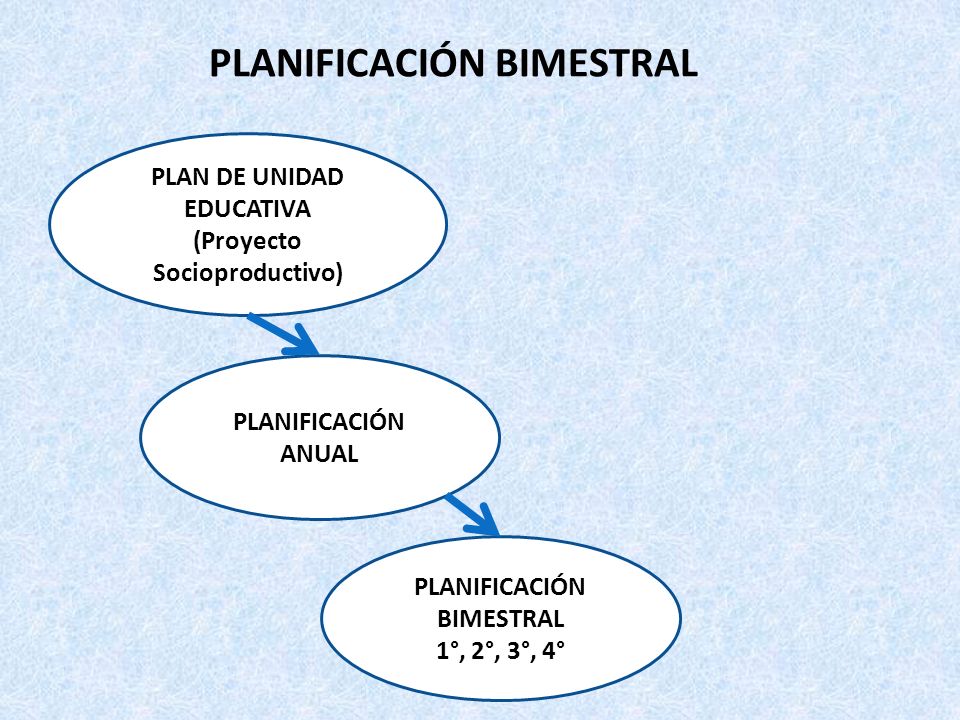 PLANIFICACIÓN BIMESTRAL

PLAN DE UNIDAD EDUCATIVA (Proyecto Socioproductivo)

PLANIFICACIÓN ANUAL

PLANIFICACIÓN BIMESTRAL 1°, 2°, 3°, 4°